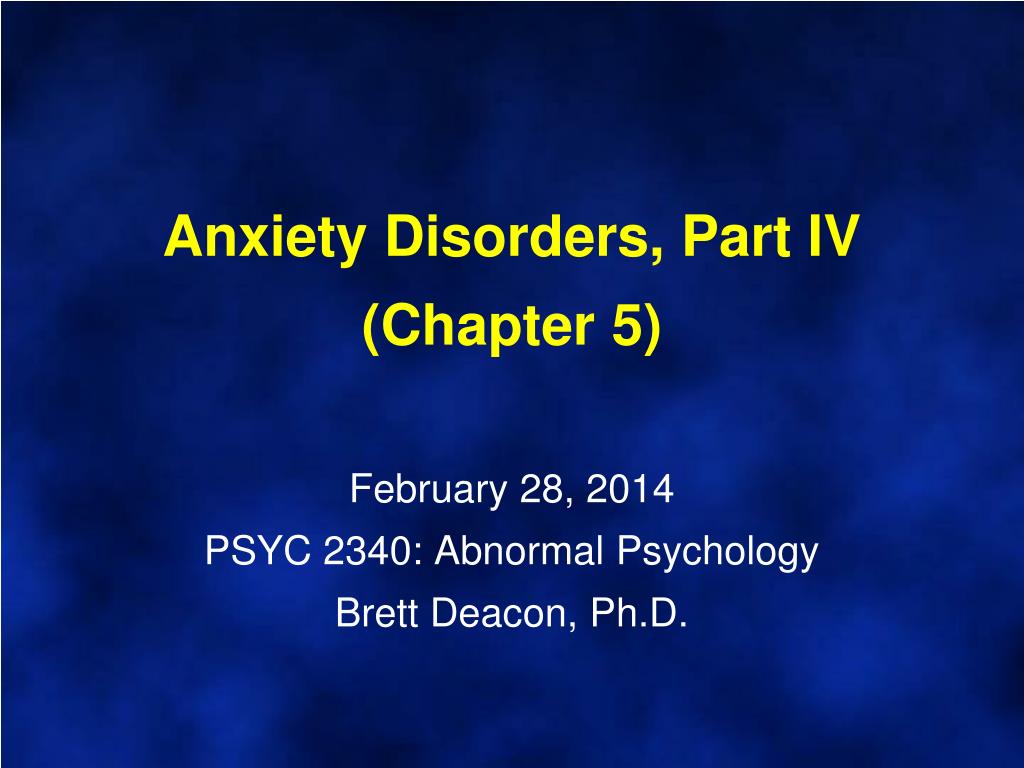 Anxiety Disorders, Part IV
(Chapter 5)

February 28, 2014
PSYC 2340: Abnormal Psychology
Brett Deacon, Ph.D.